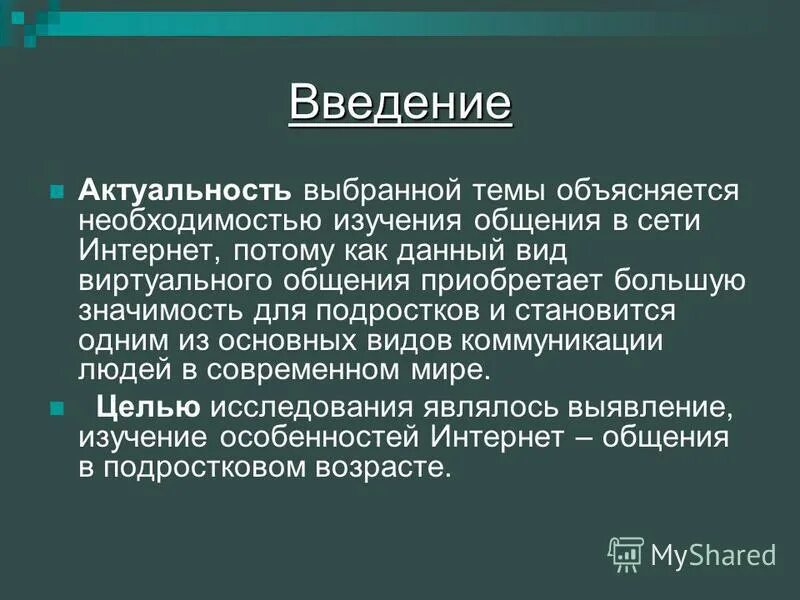 Введение

Актуальность выбранной темы объясняется необходимостью изучения общения в сети Интернет, потому как данный вид виртуального общения приобретает большую значимость для подростков и становится одним из основных видов коммуникации людей в современном мире.

Целью исследования являлось выявление, изучение особенностей Интернет – общения в подростковом возрасте.

MyShared